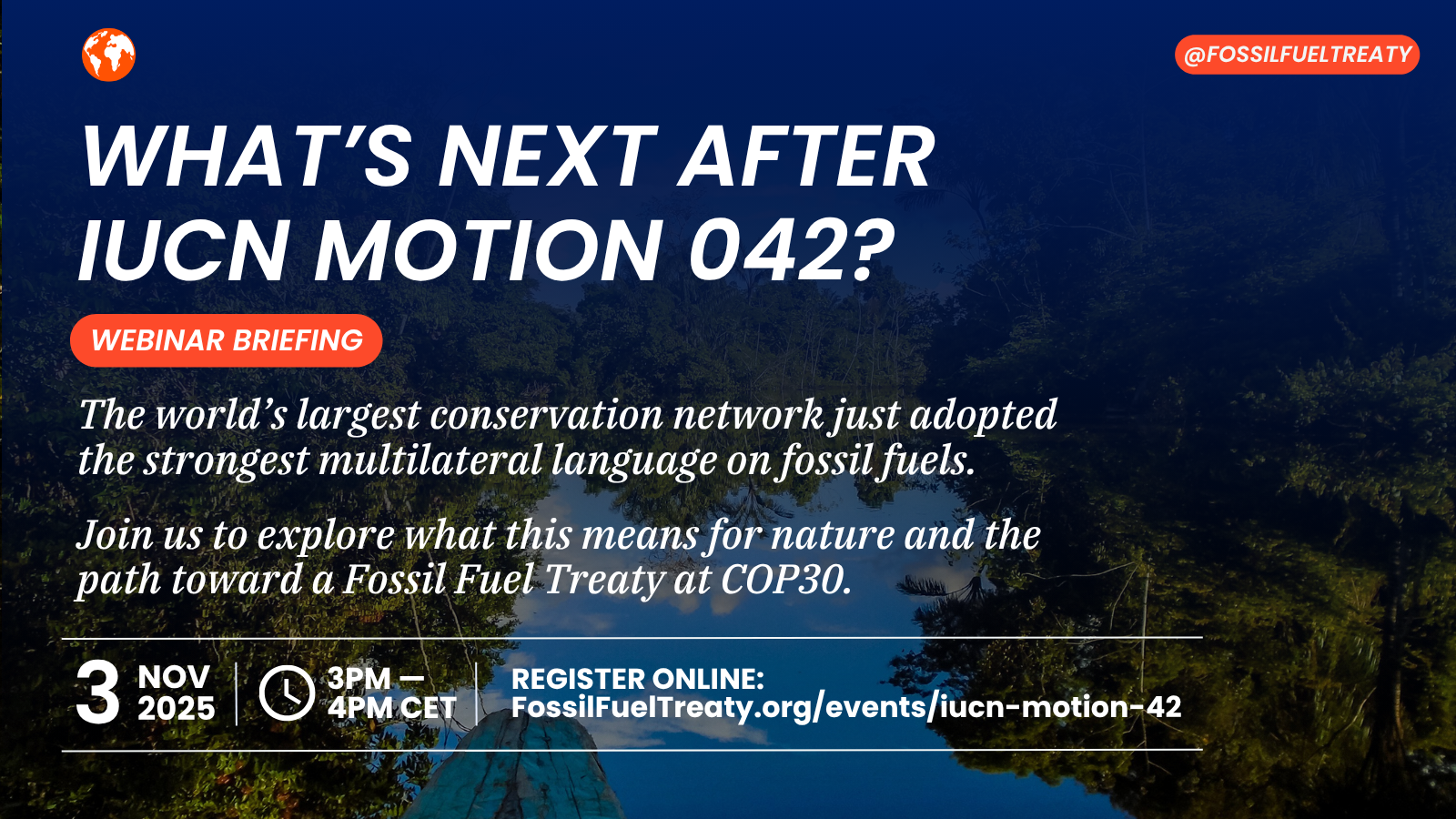 @FOSSILFUELTREATY

WHAT'S NEXT AFTER IUCN MOTION 042?

WEBINAR BRIEFING

The world's largest conservation network just adopted the strongest multilateral language on fossil fuels.

Join us to explore what this means for nature and the path toward a Fossil Fuel Treaty at COP30.

3 NOV 2025

3PM — 4PM CET

REGISTER ONLINE: FossilFuelTreaty.org/events/iucn-motion-42